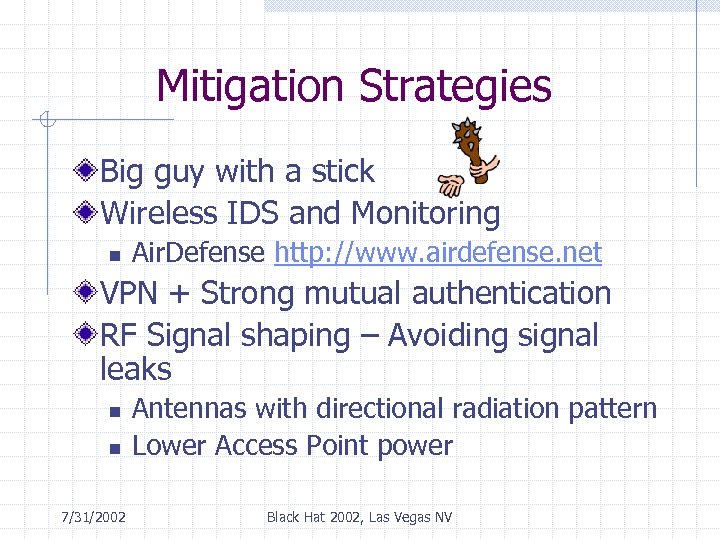 Mitigation Strategies

Big guy with a stick

Wireless IDS and Monitoring

AirDefense http://www.airdefense.net

VPN + Strong mutual authentication

RF Signal shaping – Avoiding signal leaks

Antennas with directional radiation pattern

Lower Access Point power

7/31/2002

Black Hat 2002, Las Vegas NV